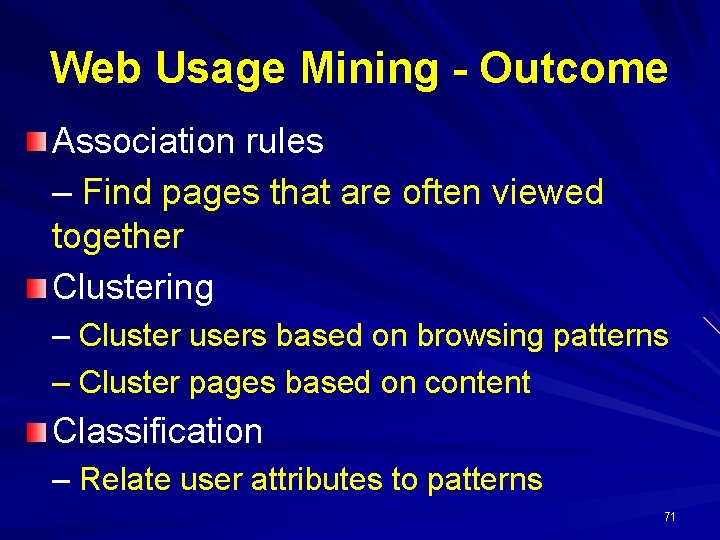 Web Usage Mining - Outcome

Association rules

– Find pages that are often viewed together

Clustering

– Cluster users based on browsing patterns

– Cluster pages based on content

Classification

– Relate user attributes to patterns

71